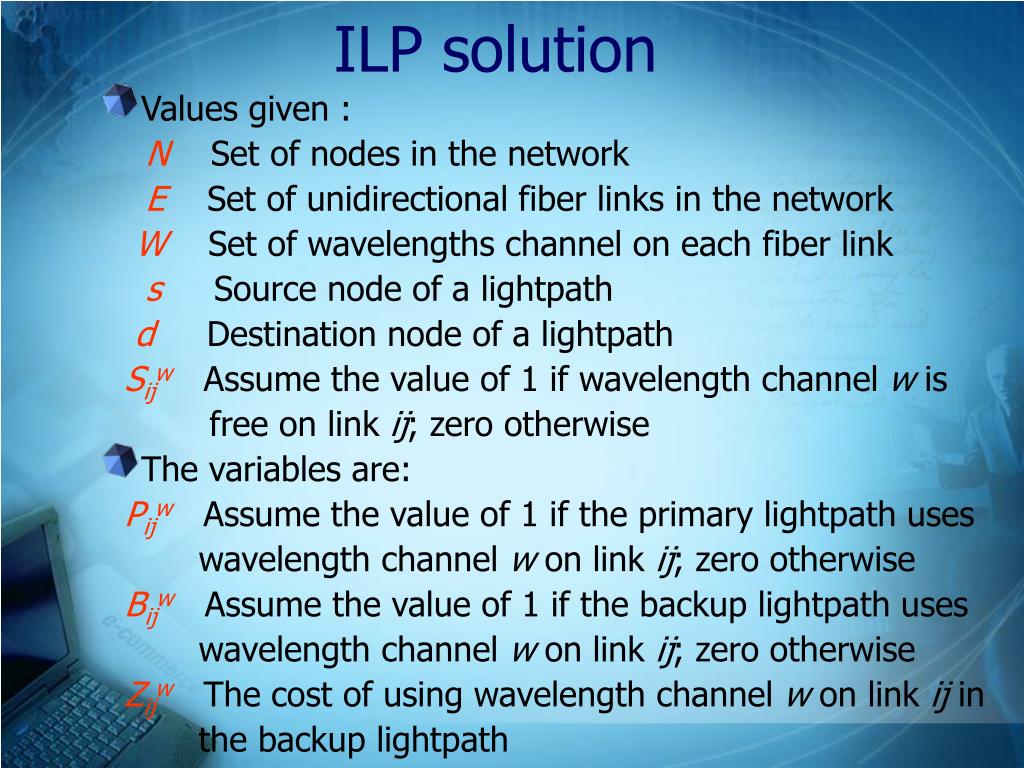 ILP solution

Values given :

$N$ Set of nodes in the network

$E$ Set of unidirectional fiber links in the network

$W$ Set of wavelengths channel on each fiber link

$s$ Source node of a lightpath

$d$ Destination node of a lightpath

$S_{ij}^{w}$ Assume the value of 1 if wavelength channel $w$ is free on link $ij$; zero otherwise

The variables are:

$P_{ij}^{w}$ Assume the value of 1 if the primary lightpath uses wavelength channel $w$ on link $ij$; zero otherwise

$B_{ij}^{w}$ Assume the value of 1 if the backup lightpath uses wavelength channel $w$ on link $ij$; zero otherwise

$Z_{ij}^{w}$ The cost of using wavelength channel $w$ on link $ij$ in the backup lightpath